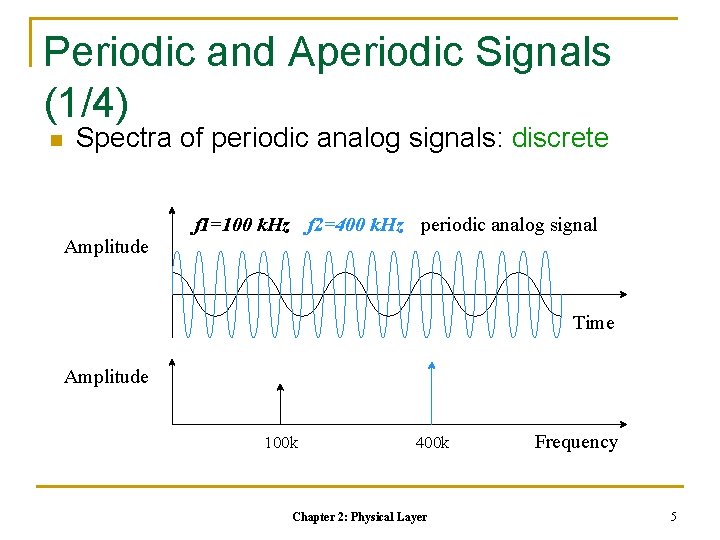 Periodic and Aperiodic Signals (1/4)

Spectra of periodic analog signals: discrete

f1=100 kHz f2=400 kHz periodic analog signal

Amplitude

Time

Amplitude

100k

400k

Frequency

Chapter 2: Physical Layer

5